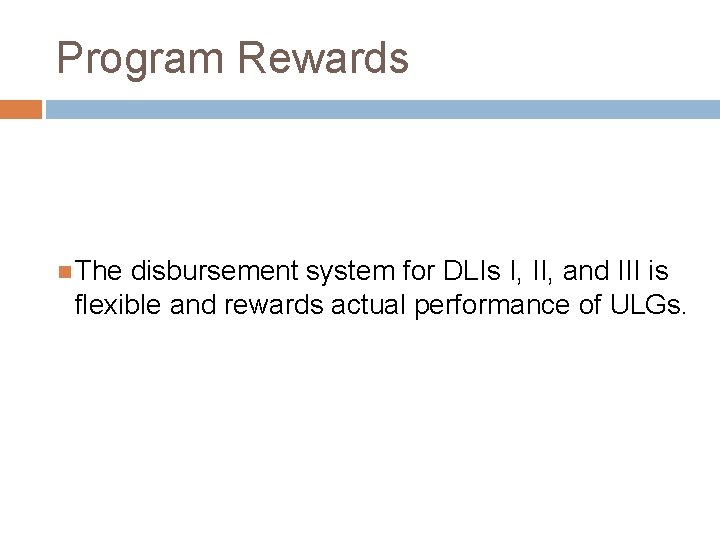 Program Rewards

The disbursement system for DLIs I, II, and III is flexible and rewards actual performance of ULGs.